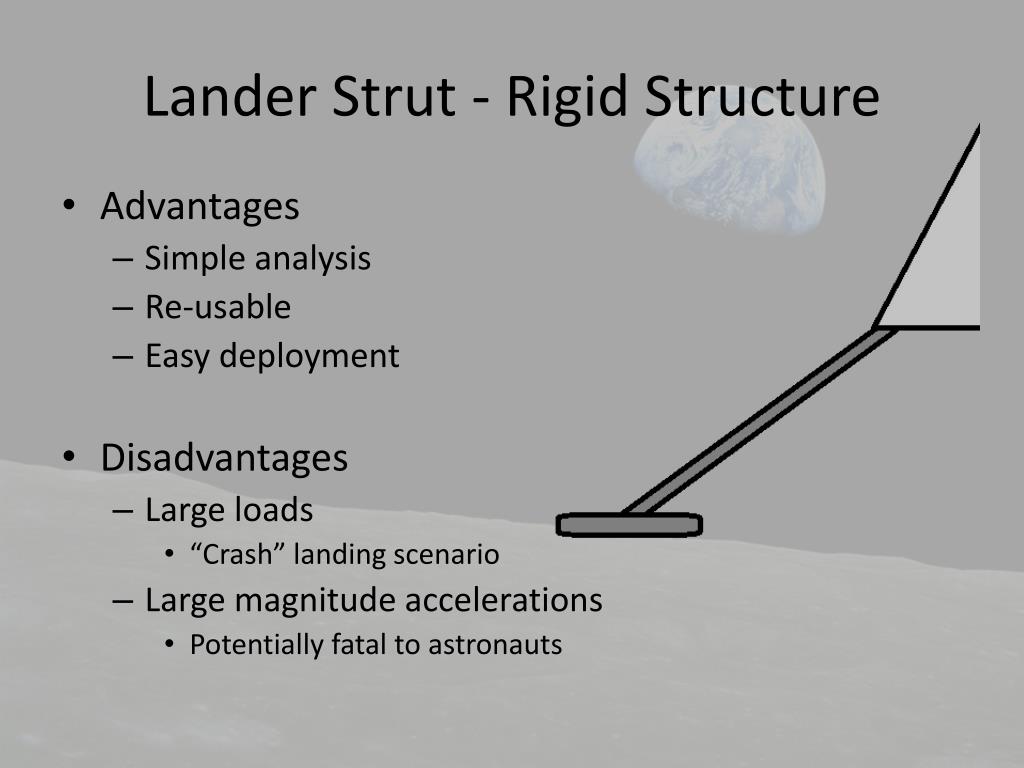 Lander Strut - Rigid Structure

• Advantages
– Simple analysis
– Re-usable
– Easy deployment

• Disadvantages
– Large loads
• “Crash” landing scenario
– Large magnitude accelerations
• Potentially fatal to astronauts